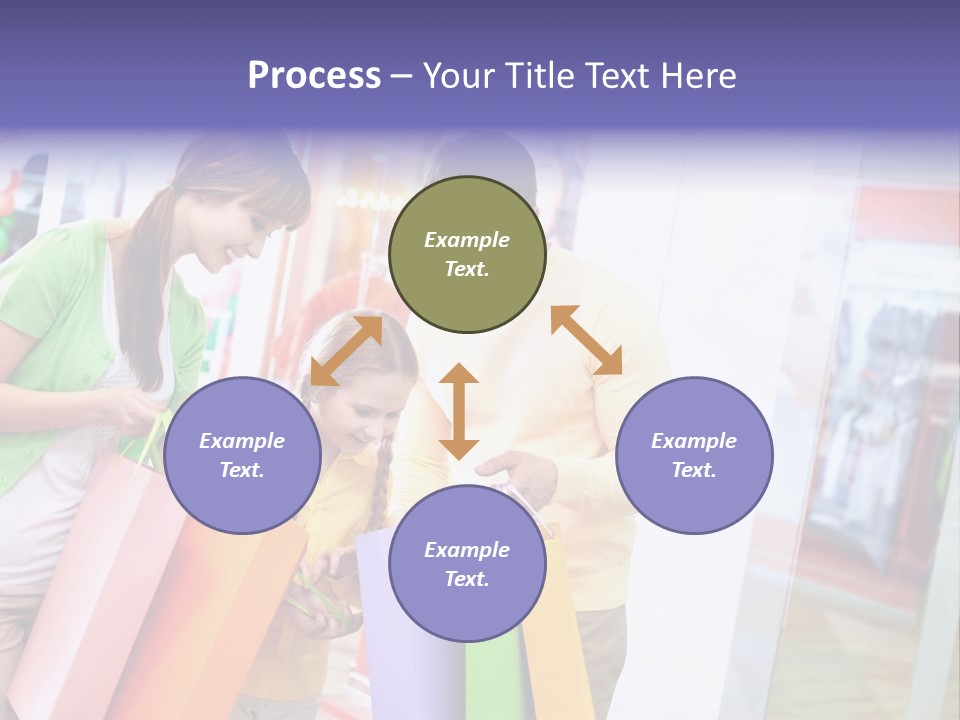 Process – Your Title Text Here

Example Text.

Example Text.

Example Text.

Example Text.